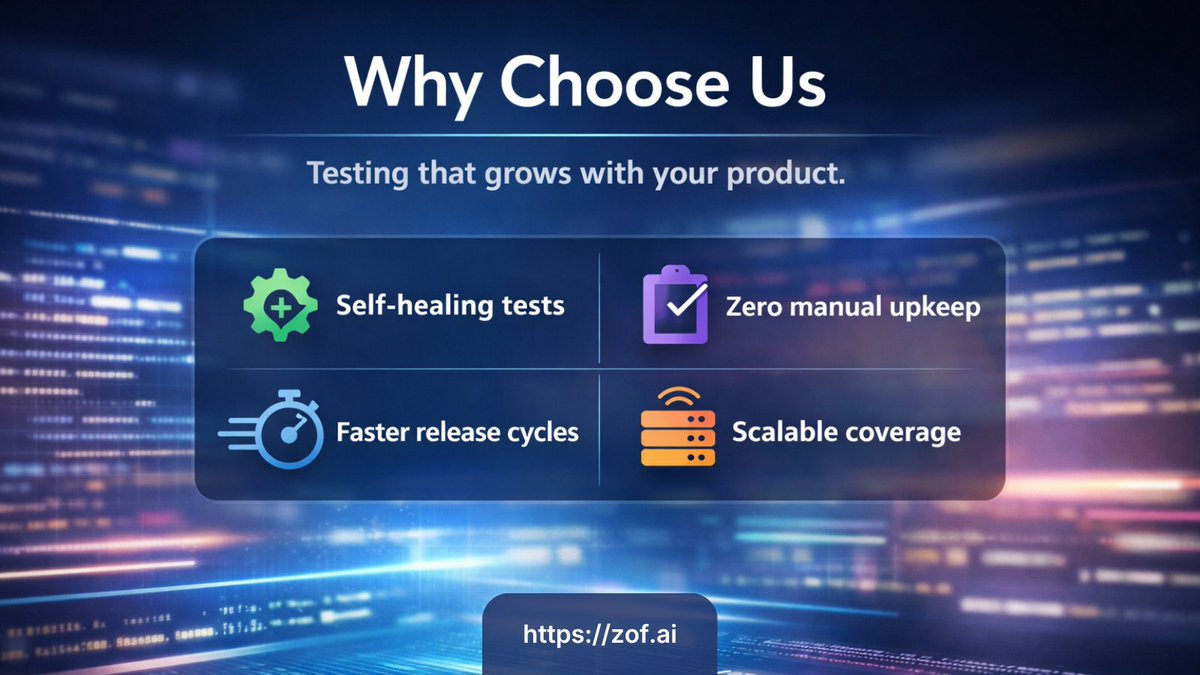 Why Choose Us

Testing that grows with your product.

Self-healing tests

Zero manual upkeep

Faster release cycles

Scalable coverage

https://zof.ai